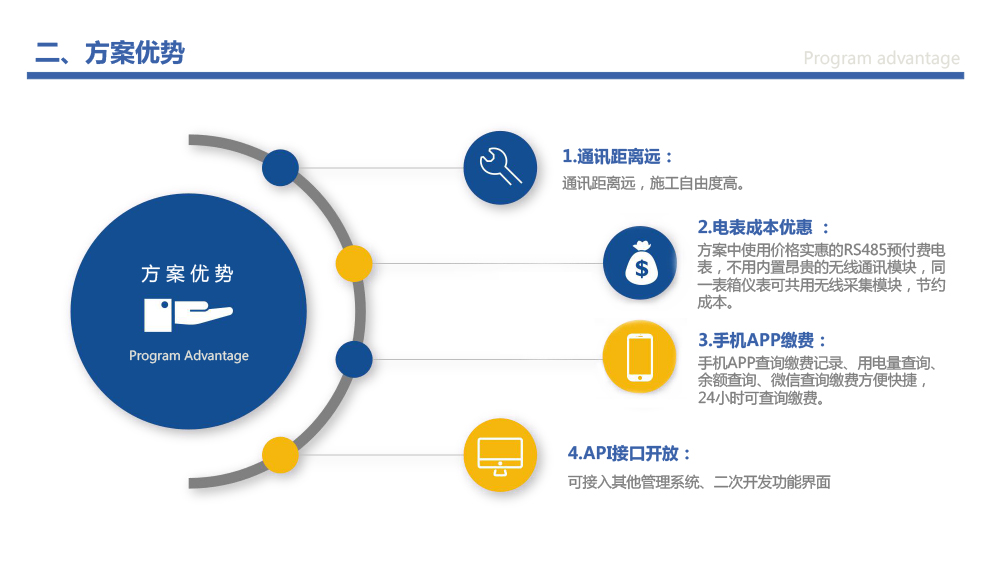 二、方案优势

Program advantage

方案优势

Program Advantage

1.通讯距离远：

通讯距离远，施工自由度高。

2.电表成本优惠 ：

方案中使用价格实惠的RS485预付费电表，不用内置昂贵的无线通讯模块，同一表箱仪表可共用无线采集模块，节约成本。

3.手机APP缴费：

手机APP查询缴费记录、用电量查询、余额查询、微信查询缴费方便快捷，24小时可查询缴费。

4.API接口开放：

可接入其他管理系统、二次开发功能界面